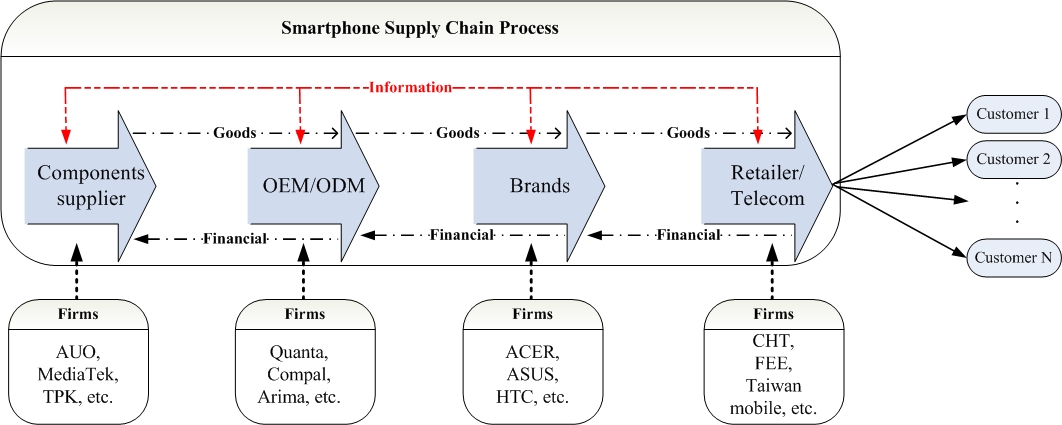 Smartphone Supply Chain Process

Information

Goods

Goods

Goods

Components supplier

OEM/ODM

Brands

Retailer/ Telecom

Financial

Financial

Financial

Customer 1

Customer 2

.
.
.

Customer N

Firms

AUO, MediaTek, TPK, etc.

Firms

Quanta, Compal, Arima, etc.

Firms

ACER, ASUS, HTC, etc.

Firms

CHT, FEE, Taiwan mobile, etc.